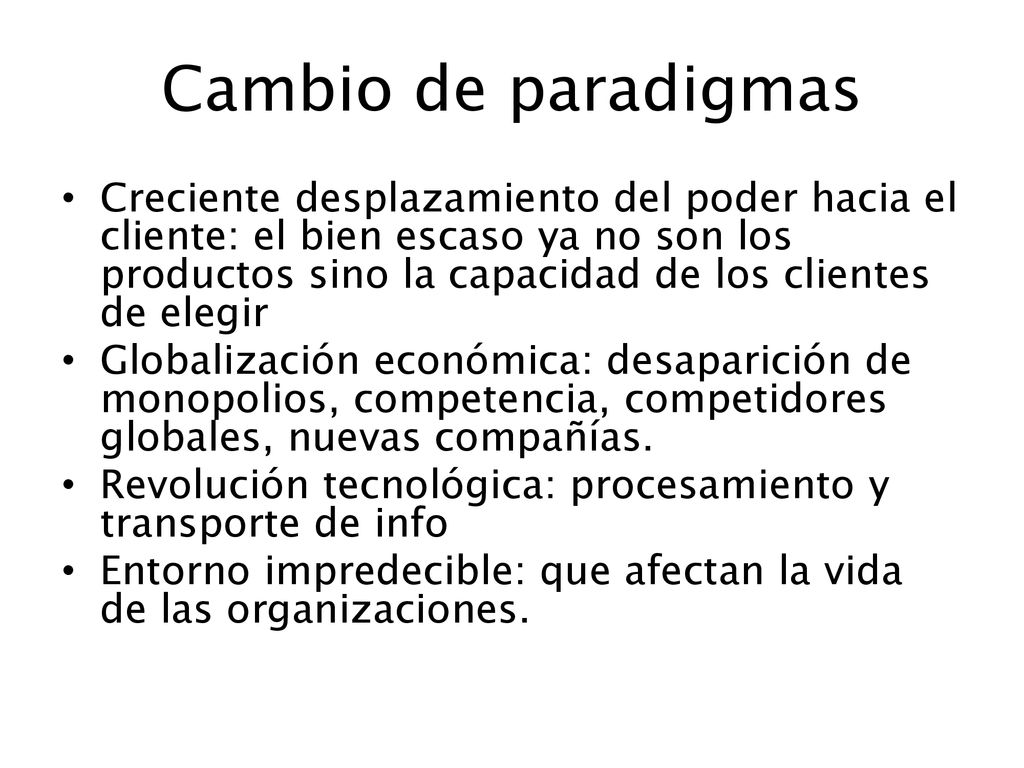 Cambio de paradigmas

• Creciente desplazamiento del poder hacia el cliente: el bien escaso ya no son los productos sino la capacidad de los clientes de elegir
• Globalización económica: desaparición de monopolios, competencia, competidores globales, nuevas compañías.
• Revolución tecnológica: procesamiento y transporte de info
• Entorno impredecible: que afectan la vida de las organizaciones.